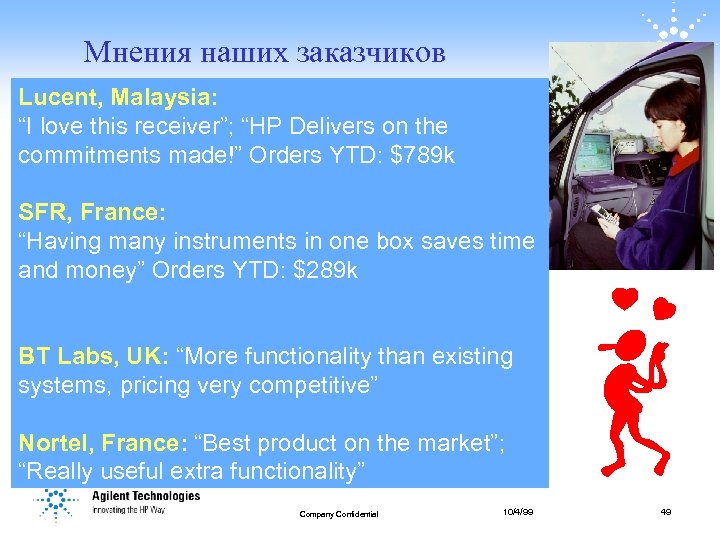 Мнения наших заказчиков

Lucent, Malaysia:
“I love this receiver”; “HP Delivers on the commitments made!” Orders YTD: $789k

SFR, France:
“Having many instruments in one box saves time and money” Orders YTD: $289k

BT Labs, UK: “More functionality than existing systems, pricing very competitive”

Nortel, France: “Best product on the market”; “Really useful extra functionality”

Agilent Technologies
Innovating the HP Way

Company Confidential

10/4/99

49